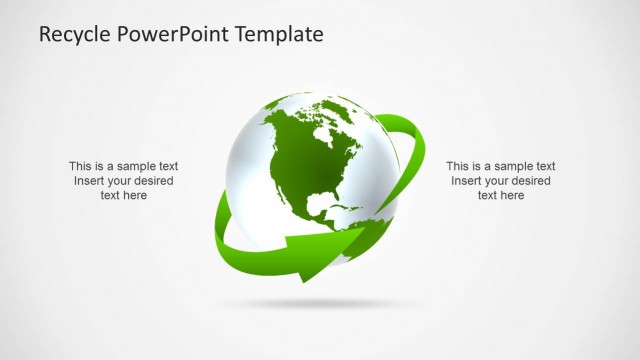 Recycle PowerPoint Template

This is a sample text
Insert your desired
text here

This is a sample text
Insert your desired
text here